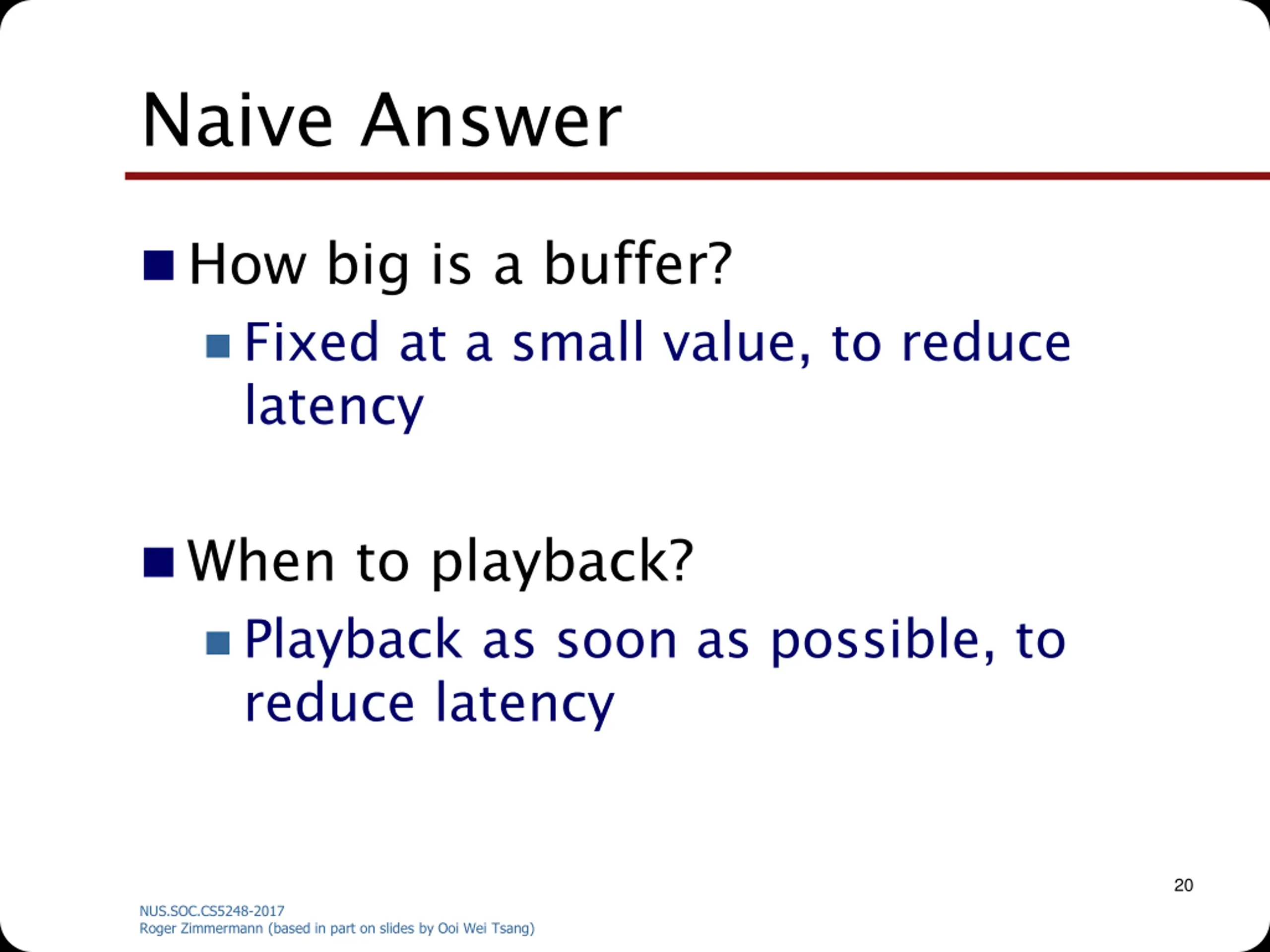 Naive Answer

How big is a buffer?

Fixed at a small value, to reduce latency

When to playback?

Playback as soon as possible, to reduce latency

20

NUS.SOC.CS5248-2017
Roger Zimmermann (based in part on slides by Ooi Wei Tsang)